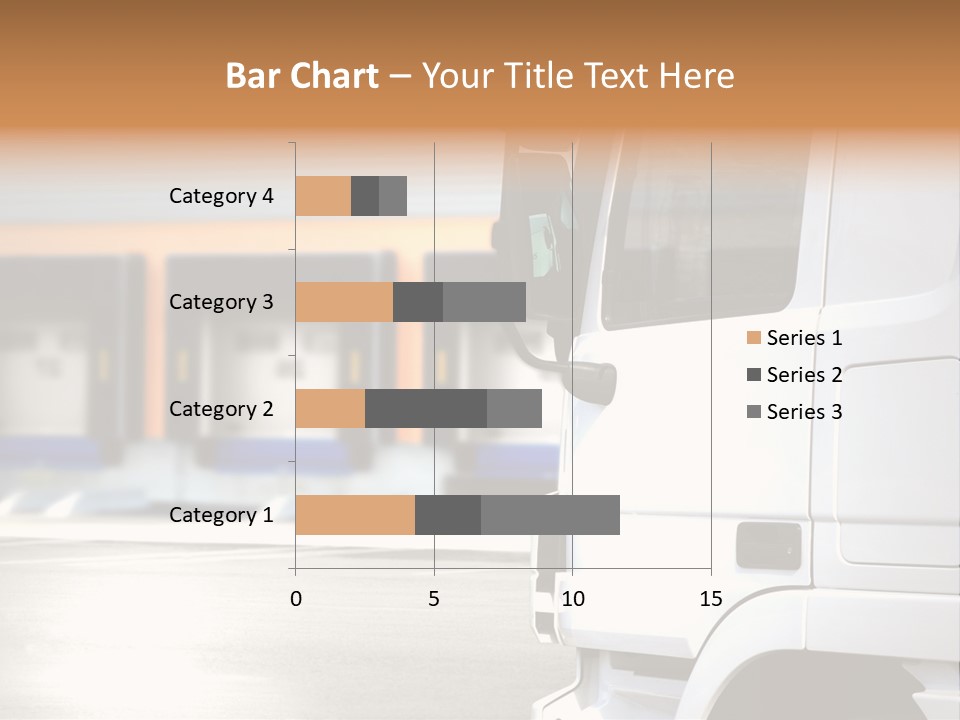 Bar Chart – Your Title Text Here

Category 4
Category 3
Category 2
Category 1

0
5
10
15

Series 1
Series 2
Series 3